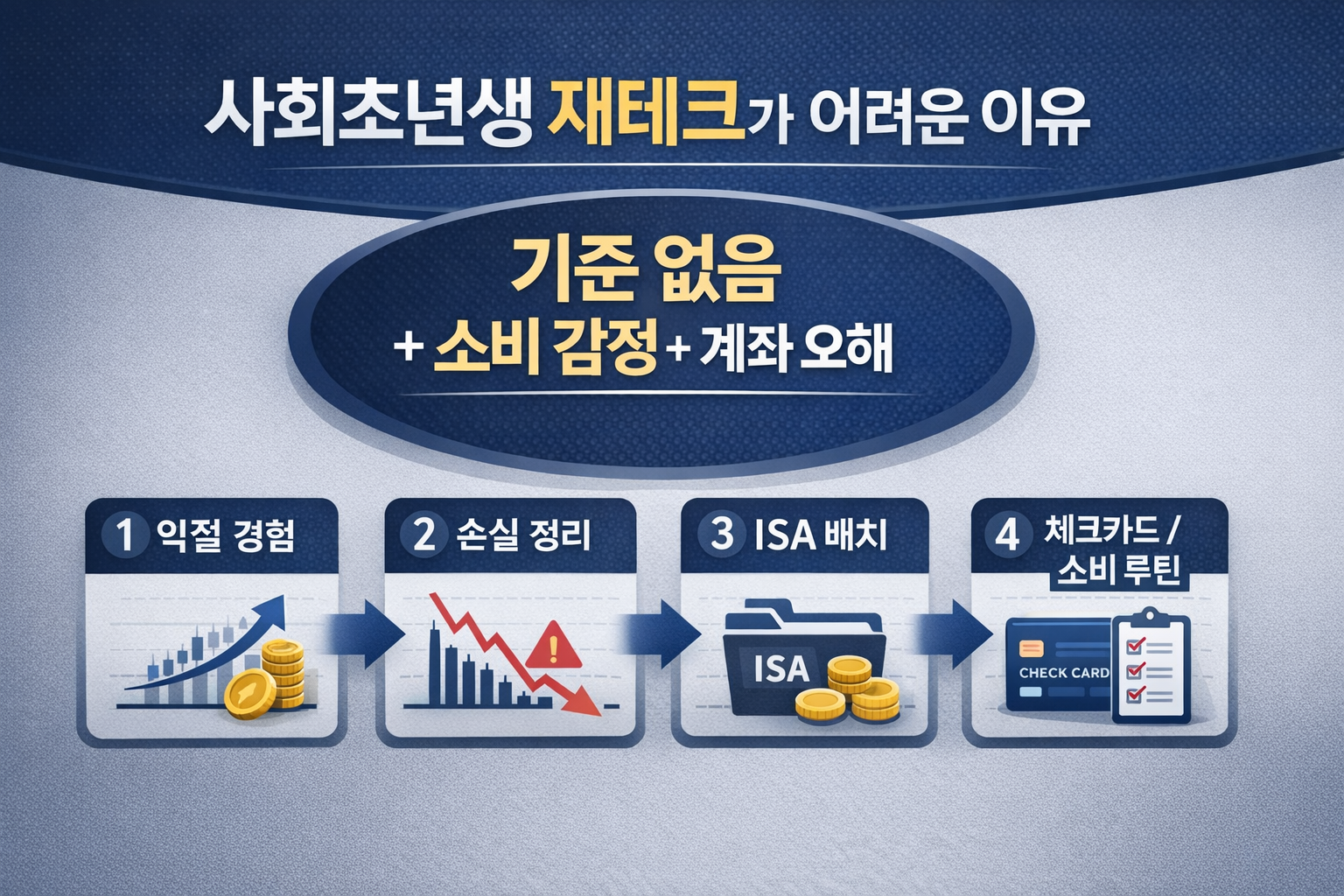 사회초년생 재테크가 어려운 이유

기준 없음
+ 소비 감정 + 계좌 오해

1 익절 경험

2 손실 정리

3 ISA 배치

ISA

4 체크카드 / 소비 루틴

CHECK CARD